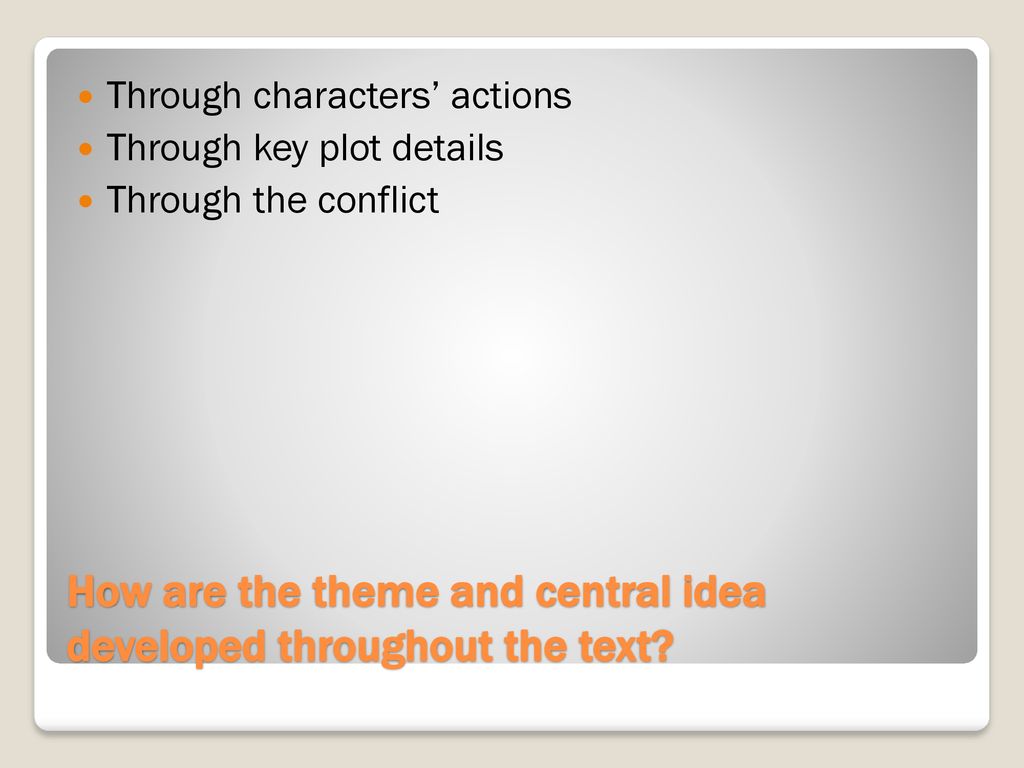 Through characters’ actions
Through key plot details
Through the conflict

How are the theme and central idea developed throughout the text?